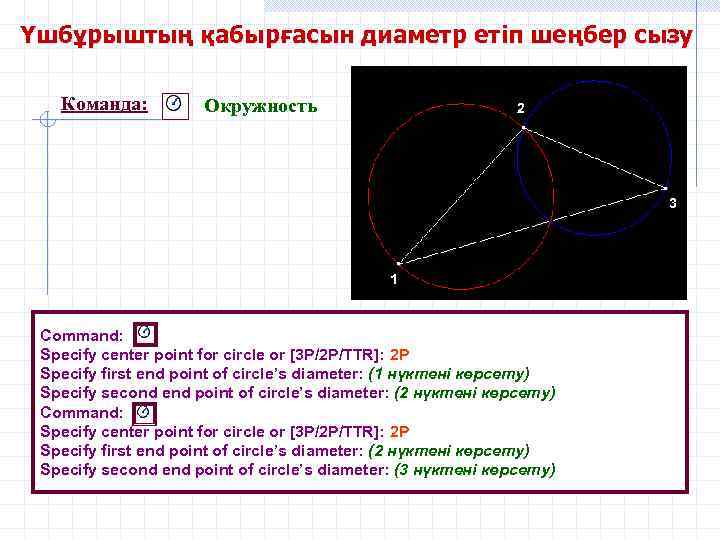 Үшбұрыштың қабырғасын диаметр етіп шеңбер сызу

Команда: Окружность

2

3

1

Command:
Specify center point for circle or [3P/2P/TTR]: 2P
Specify first end point of circle's diameter: (1 нүктені көрсету)
Specify second end point of circle's diameter: (2 нүктені көрсету)
Command:
Specify center point for circle or [3P/2P/TTR]: 2P
Specify first end point of circle's diameter: (2 нүктені көрсету)
Specify second end point of circle's diameter: (3 нүктені көрсету)